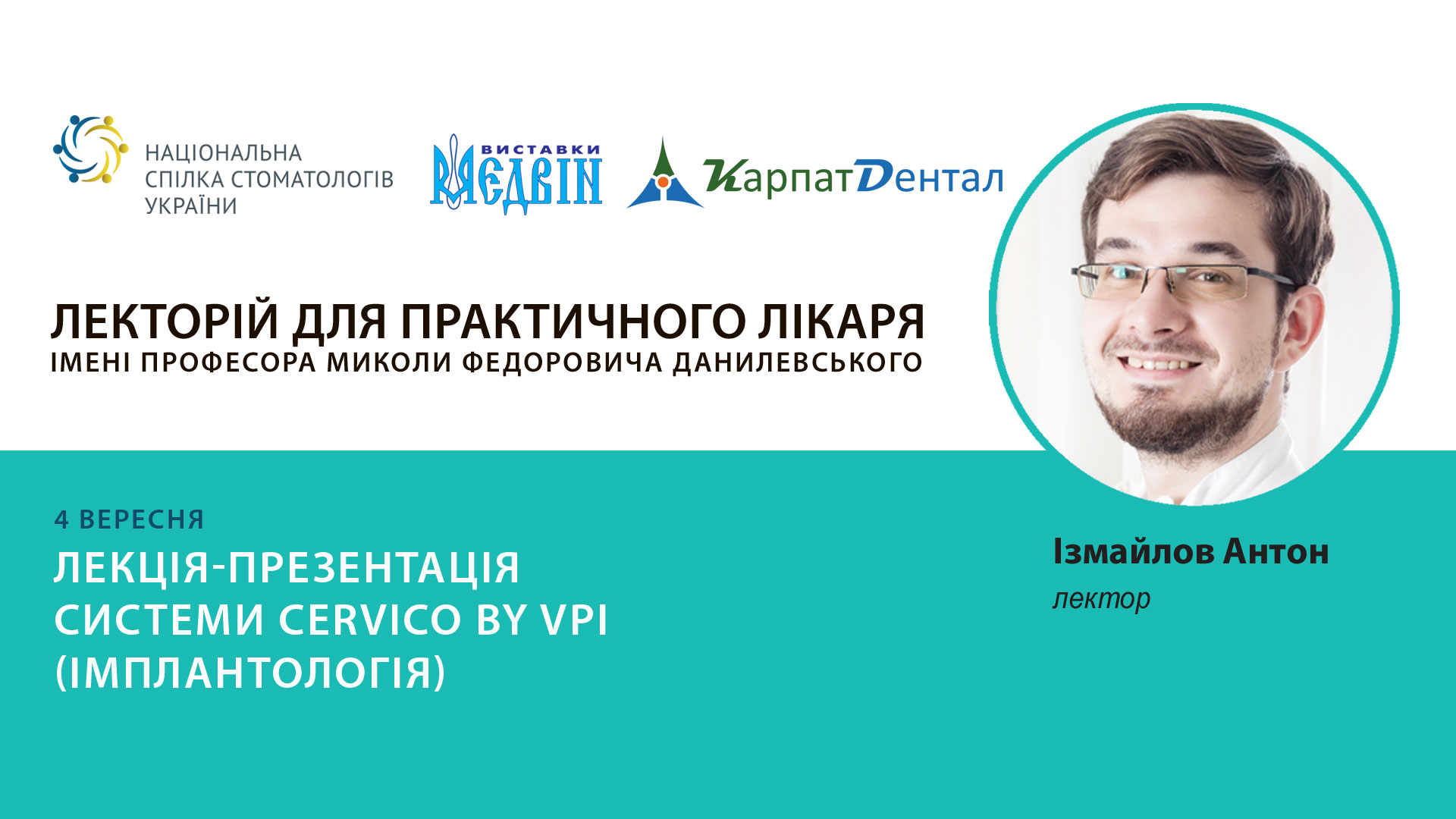 НАЦІОНАЛЬНА
СПІЛКА СТОМАТОЛОГІВ
УКРАЇНИ

ВИСТАВКИ
МЕДВІН

КарпатДентал

ЛЕКТОРІЙ ДЛЯ ПРАКТИЧНОГО ЛІКАРЯ
ІМЕНІ ПРОФЕСОРА МИКОЛИ ФЕДОРОВИЧА ДАНИЛЕВСЬКОГО

4 ВЕРЕСНЯ
ЛЕКЦІЯ-ПРЕЗЕНТАЦІЯ
СИСТЕМИ CERVICO BY VPI
(ІМПЛАНТОЛОГІЯ)

Ізмайлов Антон
лектор